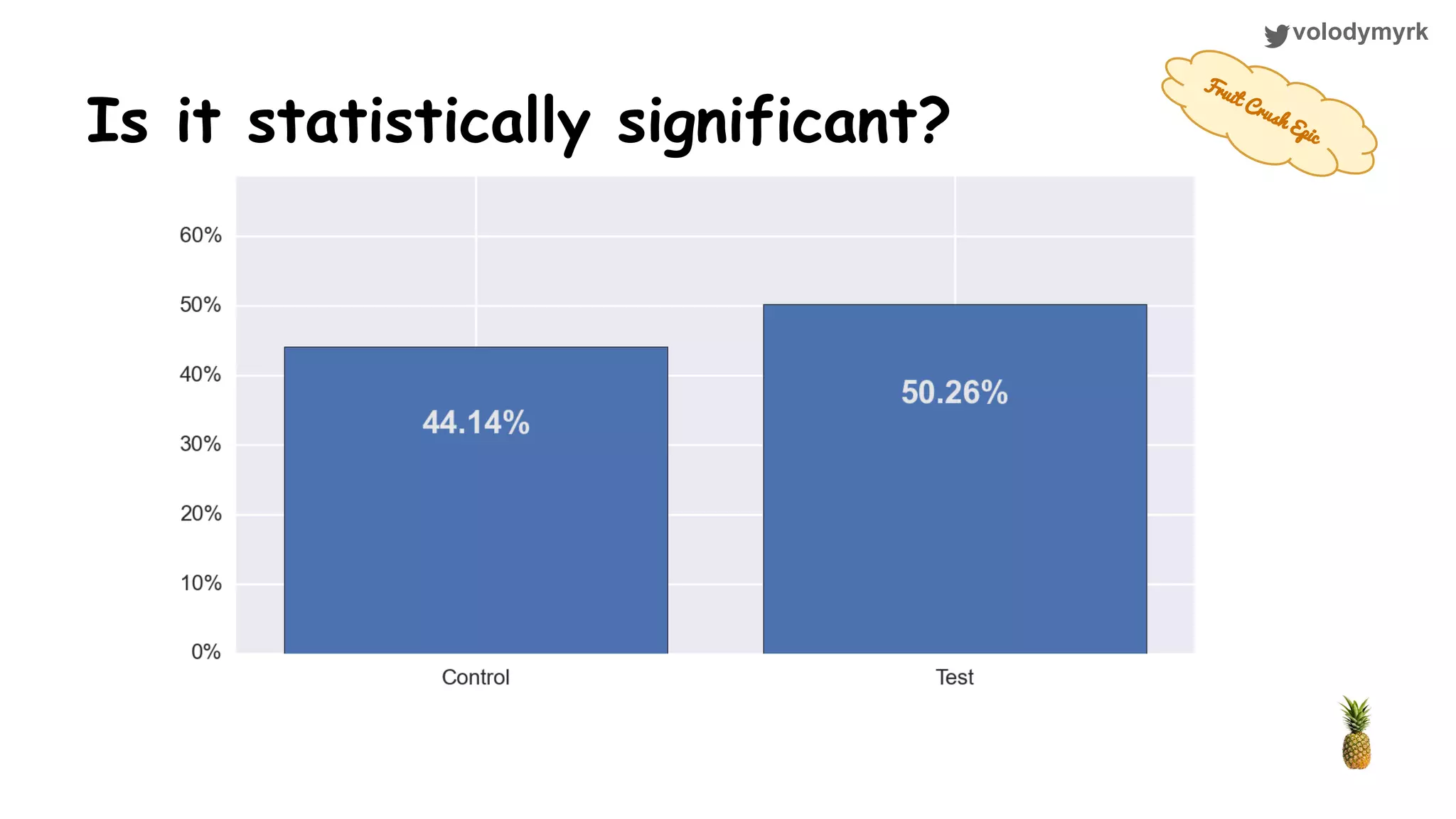 volodymyrk

Fruit Crush Epic

Is it statistically significant?

60%
50%
40%
30%
20%
10%
0%

44.14%
50.26%

Control
Test